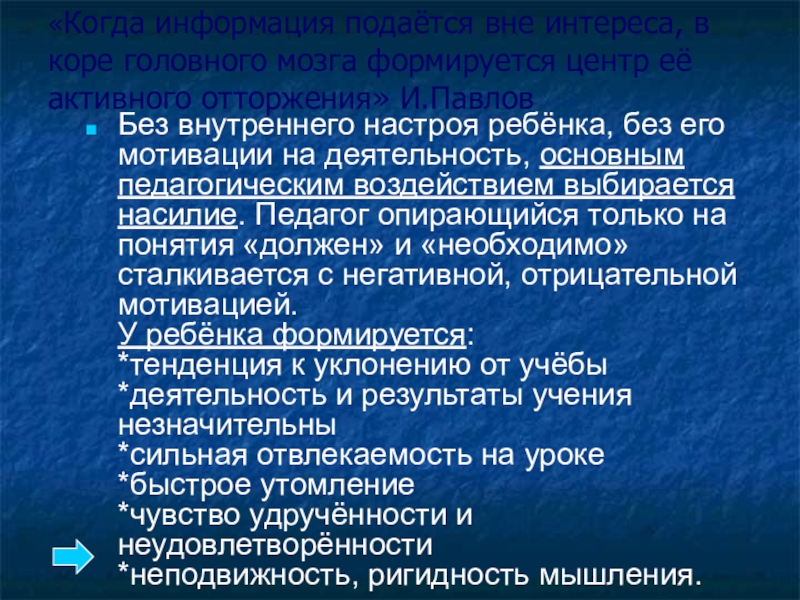 «Когда информация подаётся вне интереса, в коре головного мозга формируется центр её активного отторжения» И.Павлов

Без внутреннего настроя ребёнка, без его мотивации на деятельность, основным педагогическим воздействием выбирается насилие. Педагог опирающийся только на понятия «должен» и «необходимо» сталкивается с негативной, отрицательной мотивацией.
У ребёнка формируется:
*тенденция к уклонению от учёбы
*деятельность и результаты учения незначительны
*сильная отвлекаемость на уроке
*быстрое утомление
*чувство удручённости и неудовлетворённости
*неподвижность, ригидность мышления.